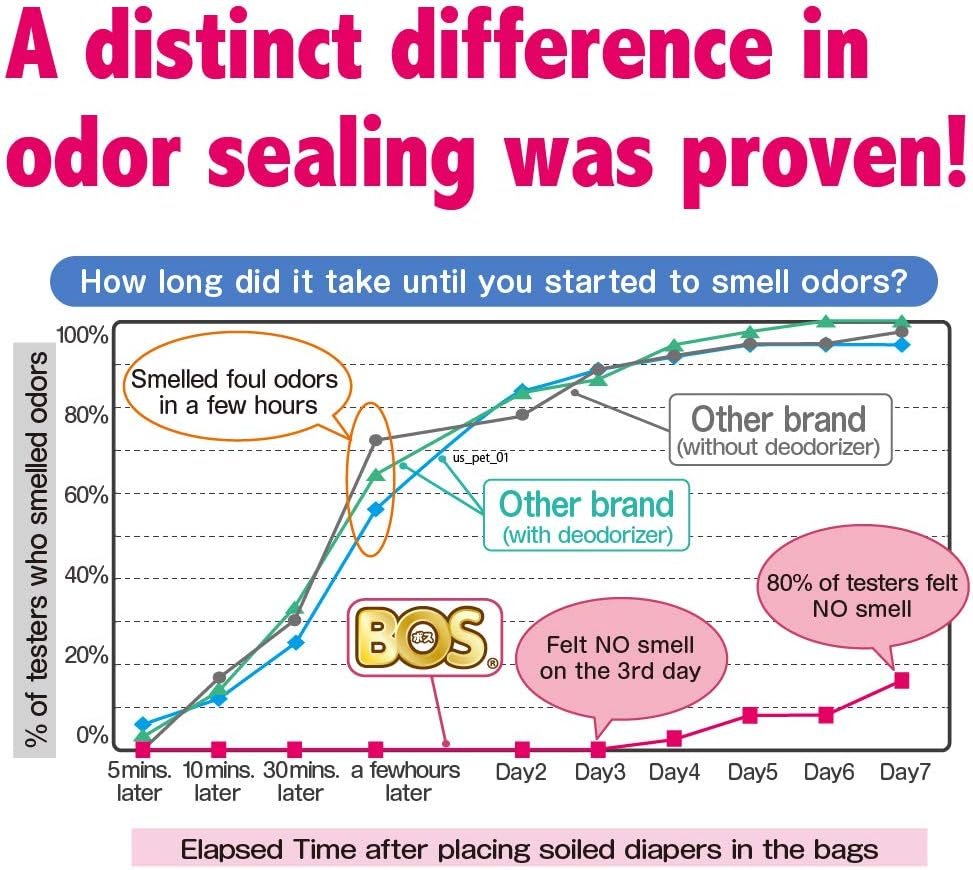 A distinct difference in odor sealing was proven!

How long did it take until you started to smell odors?

% of testers who smelled odors

100%
80%
60%
40%
20%
0%

Smelled foul odors in a few hours

Other brand
(without deodorizer)

us_pet_01

Other brand
(with deodorizer)

BOS ボス ®

Felt NO smell on the 3rd day

80% of testers felt NO smell

5mins. later
10mins. later
30mins. later
a fewhours later
Day2
Day3
Day4
Day5
Day6
Day7

Elapsed Time after placing soiled diapers in the bags